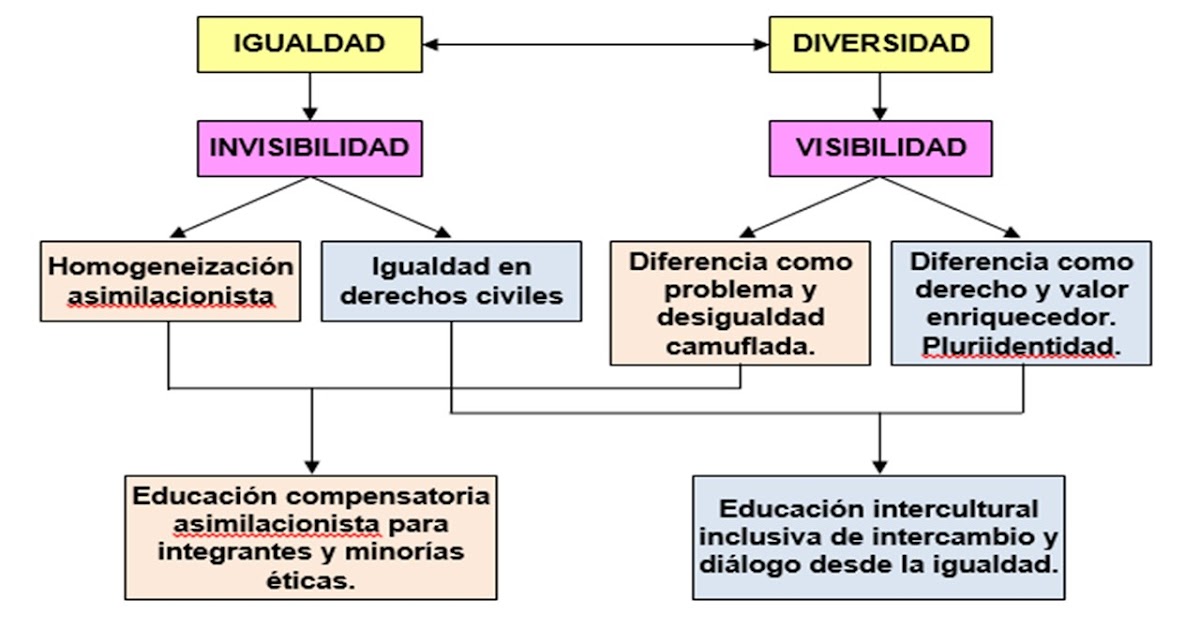 IGUALDAD

DIVERSIDAD

INVISIBILIDAD

VISIBILIDAD

Homogeneización asimilacionista

Igualdad en derechos civiles

Diferencia como problema y desigualdad camuflada.

Diferencia como derecho y valor enriquecedor. Pluriidentidad.

Educación compensatoria asimilacionista para integrantes y minorías éticas.

Educación intercultural inclusiva de intercambio y diálogo desde la igualdad.